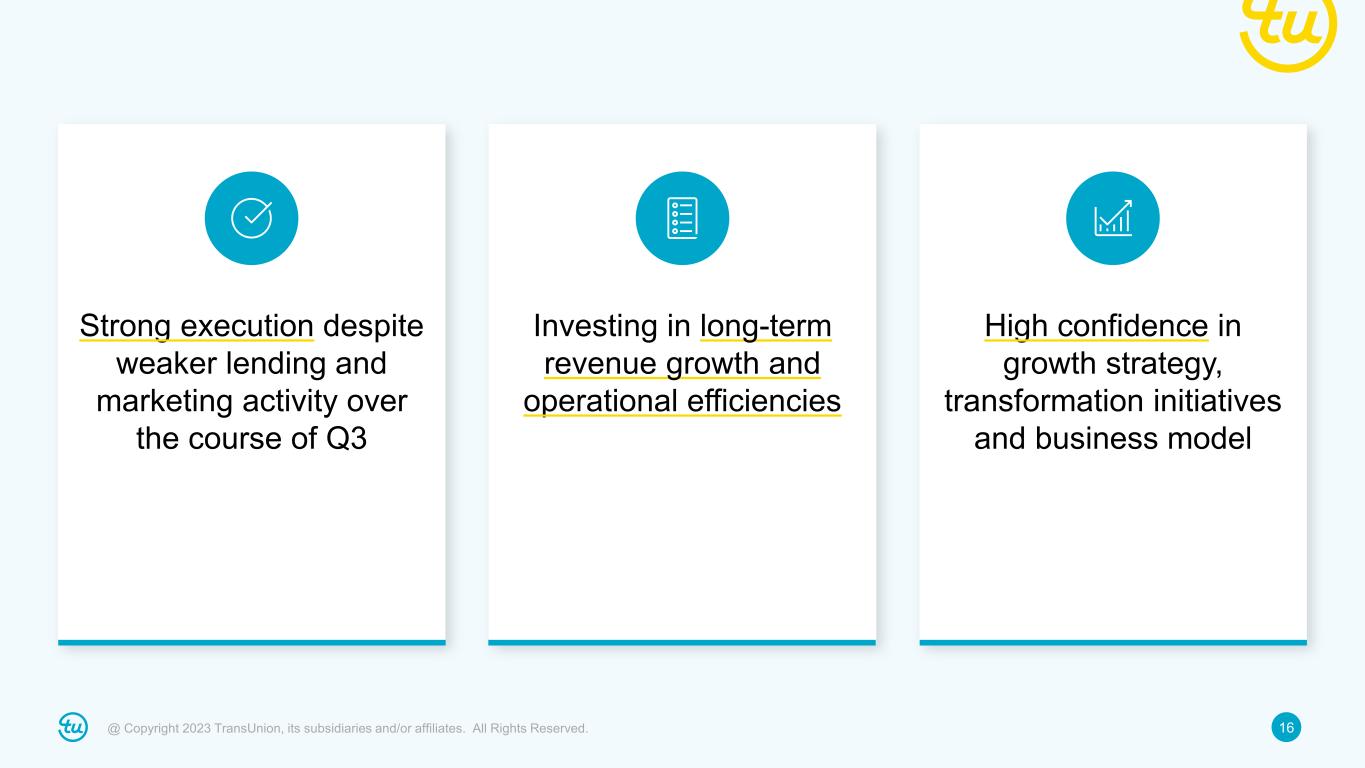 tu

Strong execution despite weaker lending and marketing activity over the course of Q3

Investing in long-term revenue growth and operational efficiencies

High confidence in growth strategy, transformation initiatives and business model

tu @ Copyright 2023 TransUnion, its subsidiaries and/or affiliates. All Rights Reserved.

16